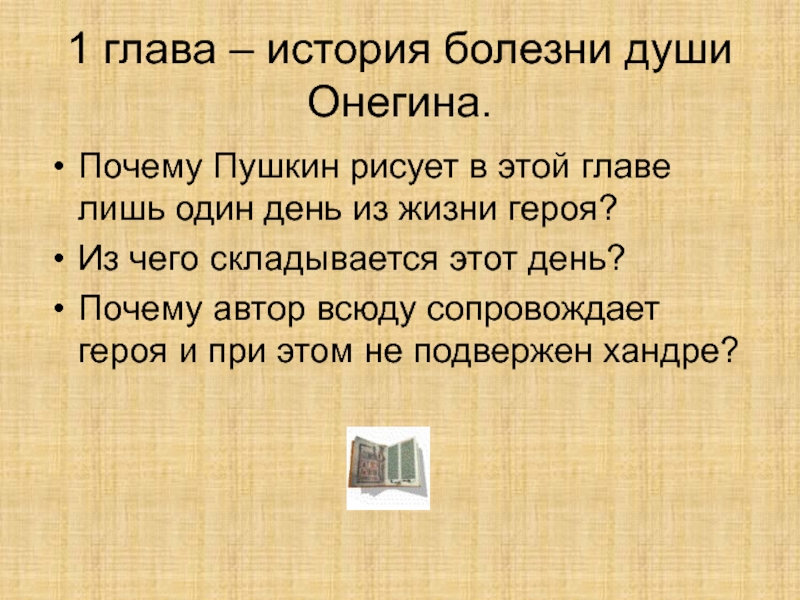 1 глава – история болезни души Онегина.

• Почему Пушкин рисует в этой главе лишь один день из жизни героя?
• Из чего складывается этот день?
• Почему автор всюду сопровождает героя и при этом не подвержен хандре?